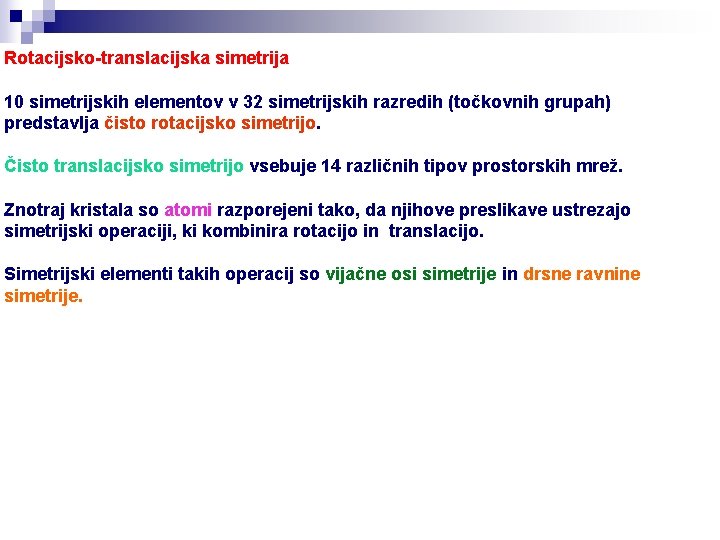 Rotacijsko-translacijska simetrija

10 simetrijskih elementov v 32 simetrijskih razredih (točkovnih grupah) predstavlja čisto rotacijsko simetrijo.

Čisto translacijsko simetrijo vsebuje 14 različnih tipov prostorskih mrež.

Znotraj kristala so atomi razporejeni tako, da njihove preslikave ustrezajo simetrijski operaciji, ki kombinira rotacijo in translacijo.

Simetrijski elementi takih operacij so vijačne osi simetrije in drsne ravnine simetrije.